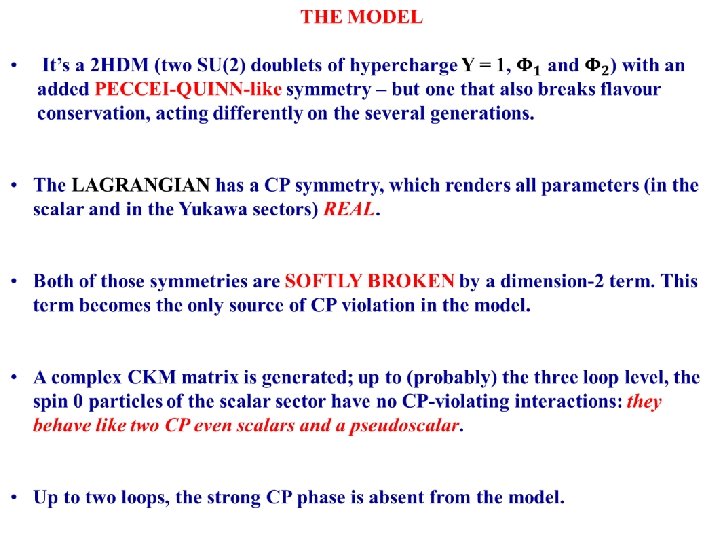 THE MODEL

• It's a 2HDM (two SU(2) doublets of hypercharge Y = 1, $\Phi_1$ and $\Phi_2$) with an added PECCEI-QUINN-like symmetry – but one that also breaks flavour conservation, acting differently on the several generations.

• The LAGRANGIAN has a CP symmetry, which renders all parameters (in the scalar and in the Yukawa sectors) REAL.

• Both of those symmetries are SOFTLY BROKEN by a dimension-2 term. This term becomes the only source of CP violation in the model.

• A complex CKM matrix is generated; up to (probably) the three loop level, the spin 0 particles of the scalar sector have no CP-violating interactions: they behave like two CP even scalars and a pseudoscalar.

• Up to two loops, the strong CP phase is absent from the model.